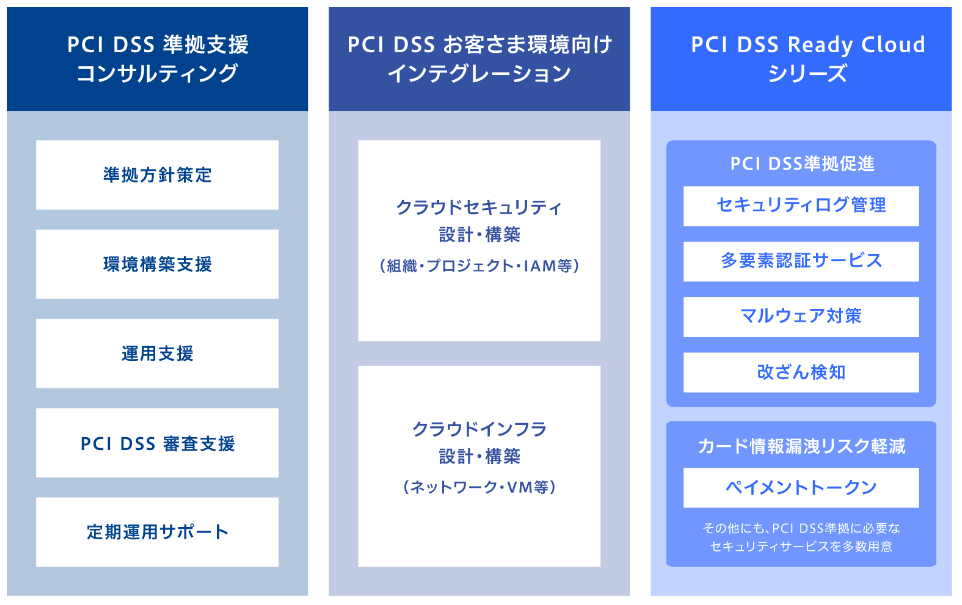 PCI DSS 準拠支援
コンサルティング

準拠方針策定

環境構築支援

運用支援

PCI DSS 審査支援

定期運用サポート

PCI DSS お客さま環境向け
インテグレーション

クラウドセキュリティ
設計・構築
(組織・プロジェクト・IAM等)

クラウドインフラ
設計・構築
(ネットワーク・VM等)

PCI DSS Ready Cloud
シリーズ

PCI DSS準拠促進

セキュリティログ管理

多要素認証サービス

マルウェア対策

改ざん検知

カード情報漏洩リスク軽減

ペイメントトークン

その他にも、PCI DSS準拠に必要な
セキュリティサービスを多数用意